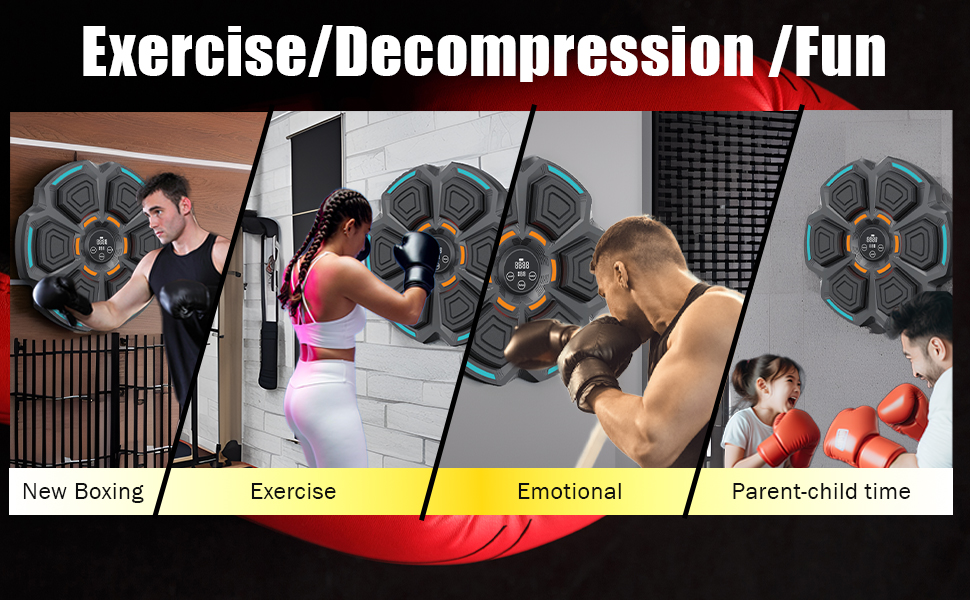 Exercise/Decompression /Fun

New Boxing

Exercise

Emotional

Parent-child time